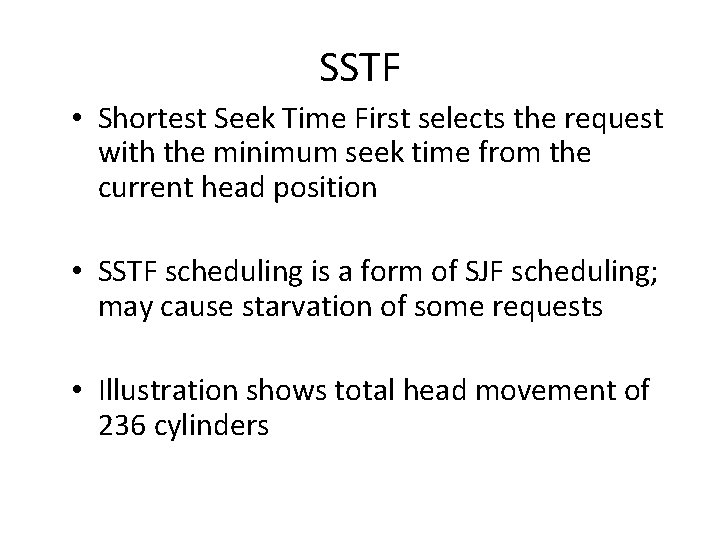 SSTF

• Shortest Seek Time First selects the request with the minimum seek time from the current head position

• SSTF scheduling is a form of SJF scheduling; may cause starvation of some requests

• Illustration shows total head movement of 236 cylinders